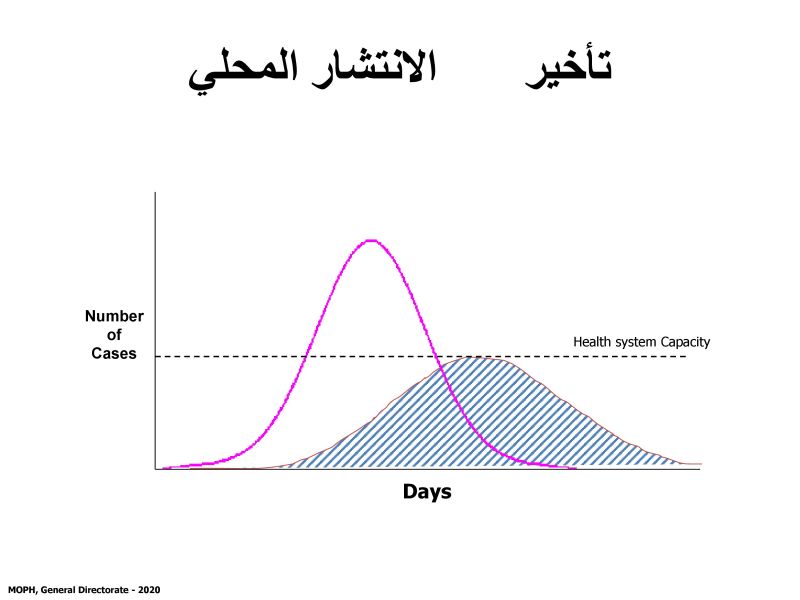 تأخير الانتشار المحلي

Number of Cases

Health system Capacity

Days

MOPH, General Directorate - 2020